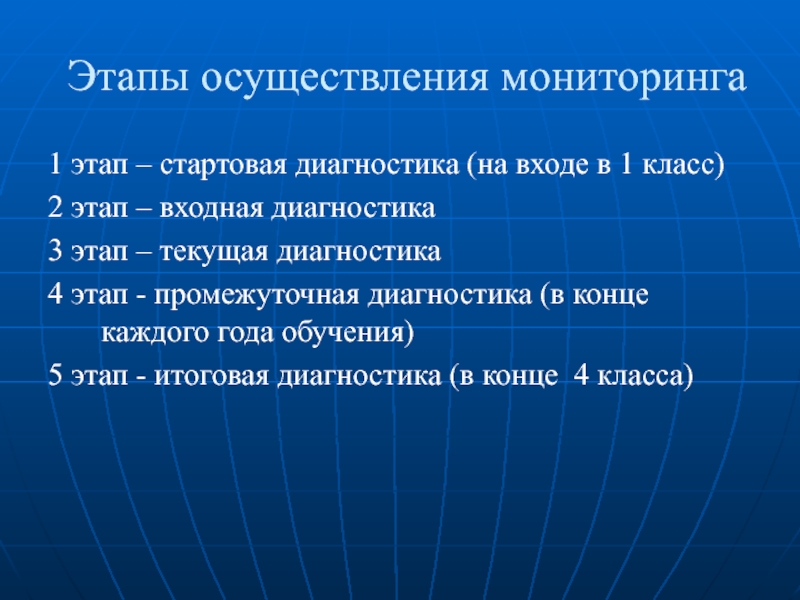 Этапы осуществления мониторинга

1 этап – стартовая диагностика (на входе в 1 класс)

2 этап – входная диагностика

3 этап – текущая диагностика

4 этап - промежуточная диагностика (в конце каждого года обучения)

5 этап - итоговая диагностика (в конце 4 класса)